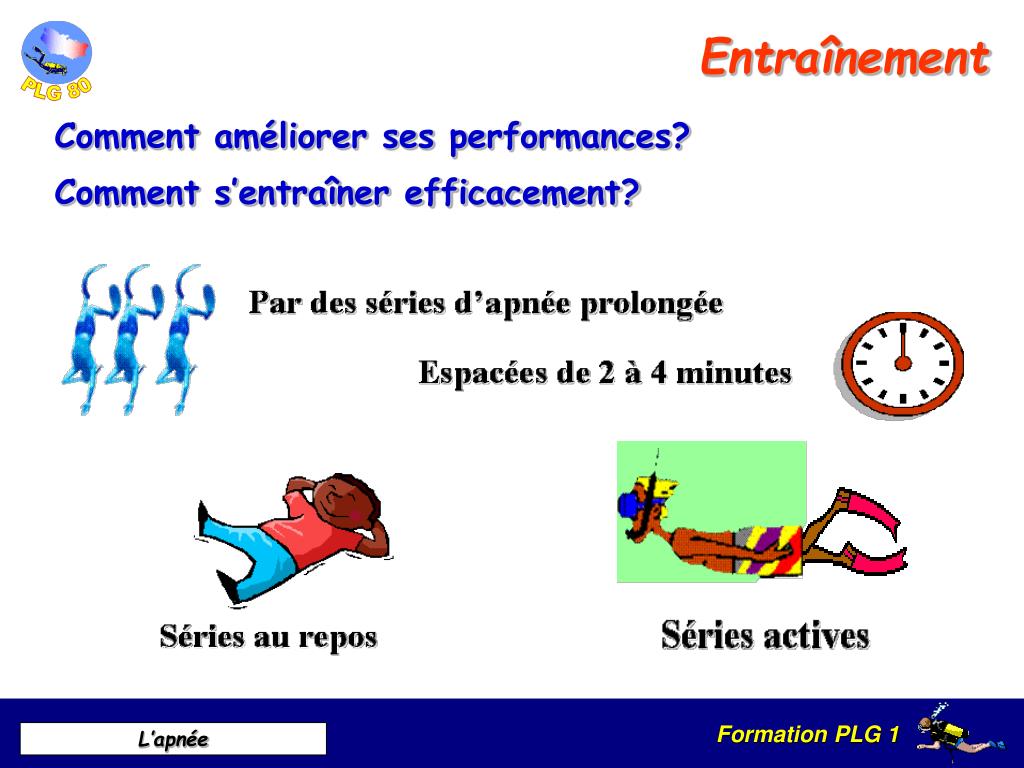 PLG 80

Entraînement

Comment améliorer ses performances?

Comment s'entraîner efficacement?

Par des séries d'apnée prolongée

Espacées de 2 à 4 minutes

Séries au repos

Séries actives

L'apnée

Formation PLG 1